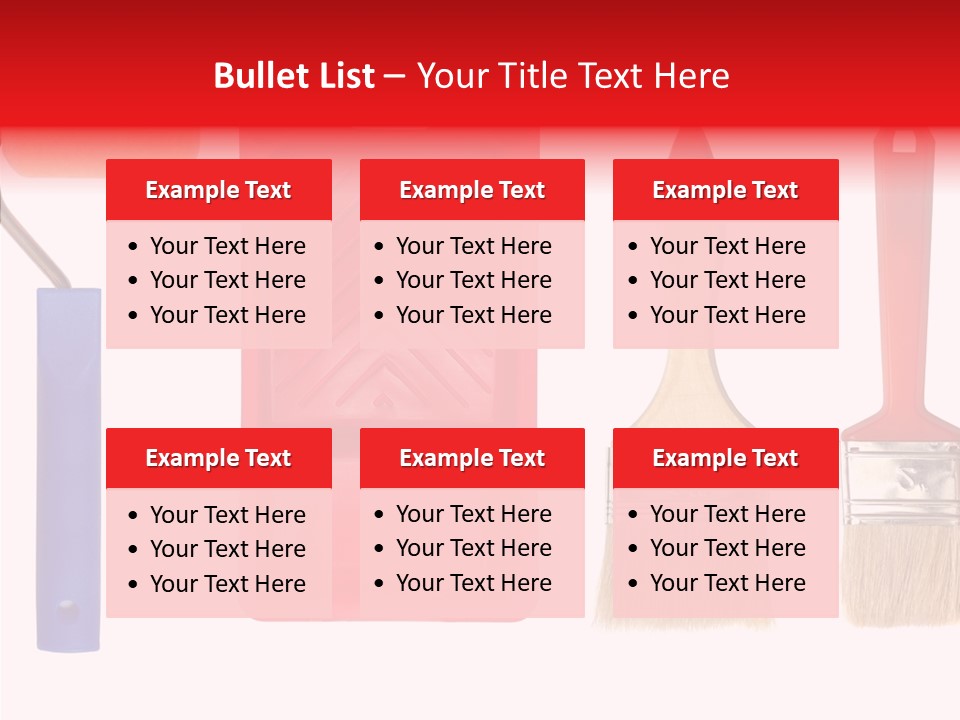 Bullet List – Your Title Text Here

Example Text
- Your Text Here
- Your Text Here
- Your Text Here

Example Text
- Your Text Here
- Your Text Here
- Your Text Here

Example Text
- Your Text Here
- Your Text Here
- Your Text Here

Example Text
- Your Text Here
- Your Text Here
- Your Text Here

Example Text
- Your Text Here
- Your Text Here
- Your Text Here

Example Text
- Your Text Here
- Your Text Here
- Your Text Here